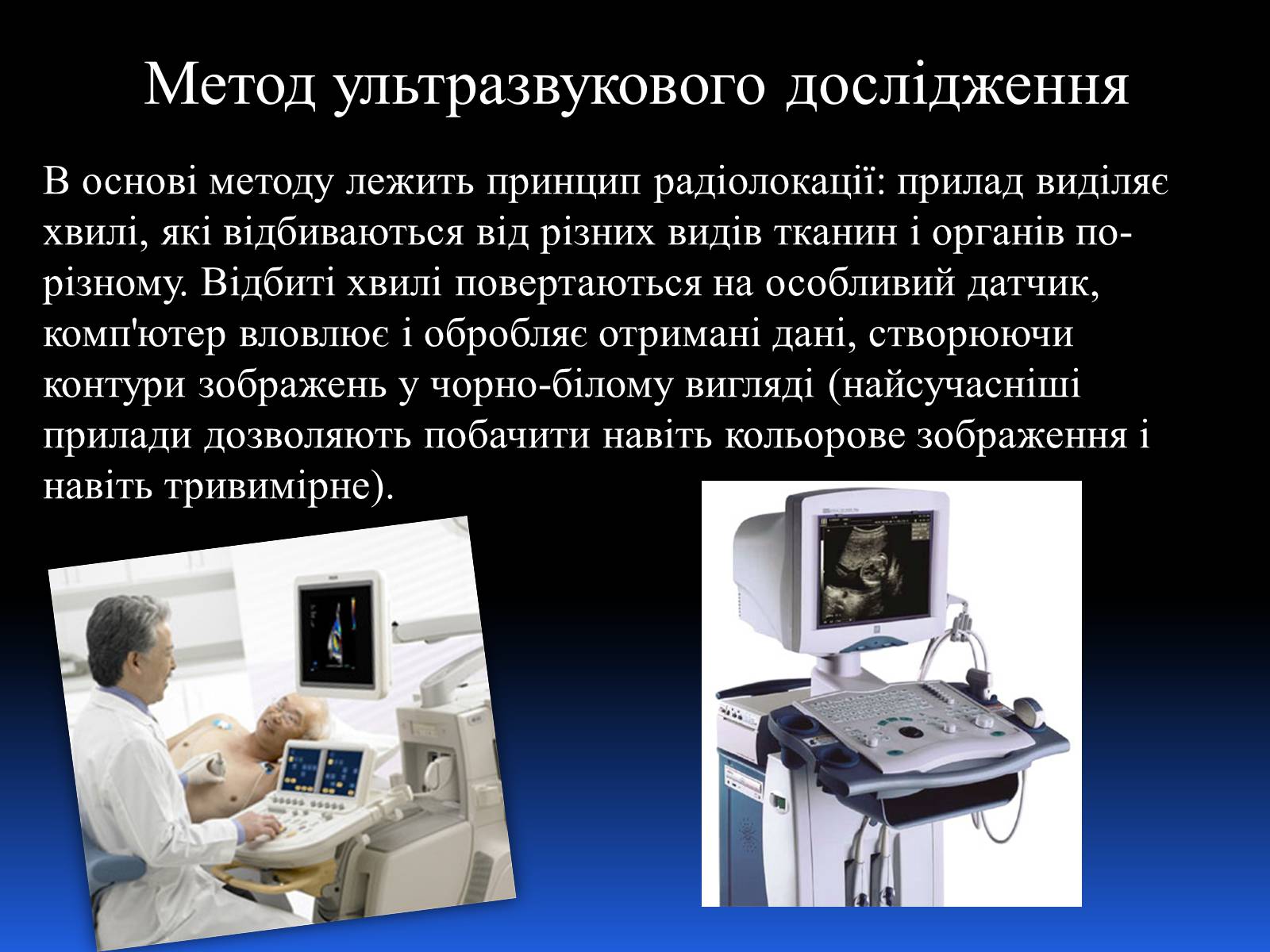 Метод ультразвукового дослідження

В основі методу лежить принцип радіолокації: прилад виділяє хвилі, які відбиваються від різних видів тканин і органів по-різному. Відбиті хвилі повертаються на особливий датчик, комп'ютер вловлює і обробляє отримані дані, створюючи контури зображень у чорно-білому вигляді (найсучасніші прилади дозволяють побачити навіть кольорове зображення і навіть тривимірне).